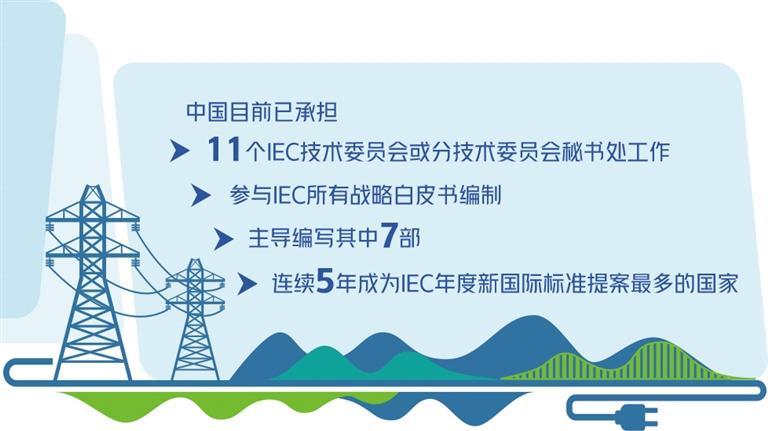 中国目前已承担

11个IEC技术委员会或分技术委员会秘书处工作

参与IEC所有战略白皮书编制

主导编写其中7部

连续5年成为IEC年度新国际标准提案最多的国家